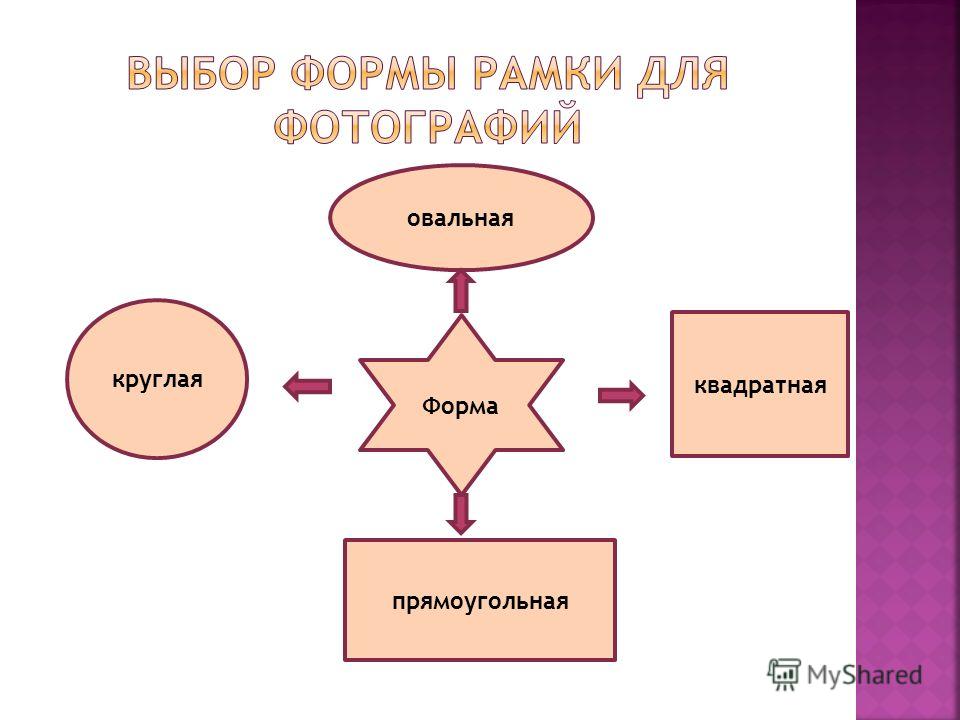 ВЫБОР ФОРМЫ РАМКИ ДЛЯ ФОТОГРАФИЙ

овальная

круглая

Форма

квадратная

прямоугольная

MyShared